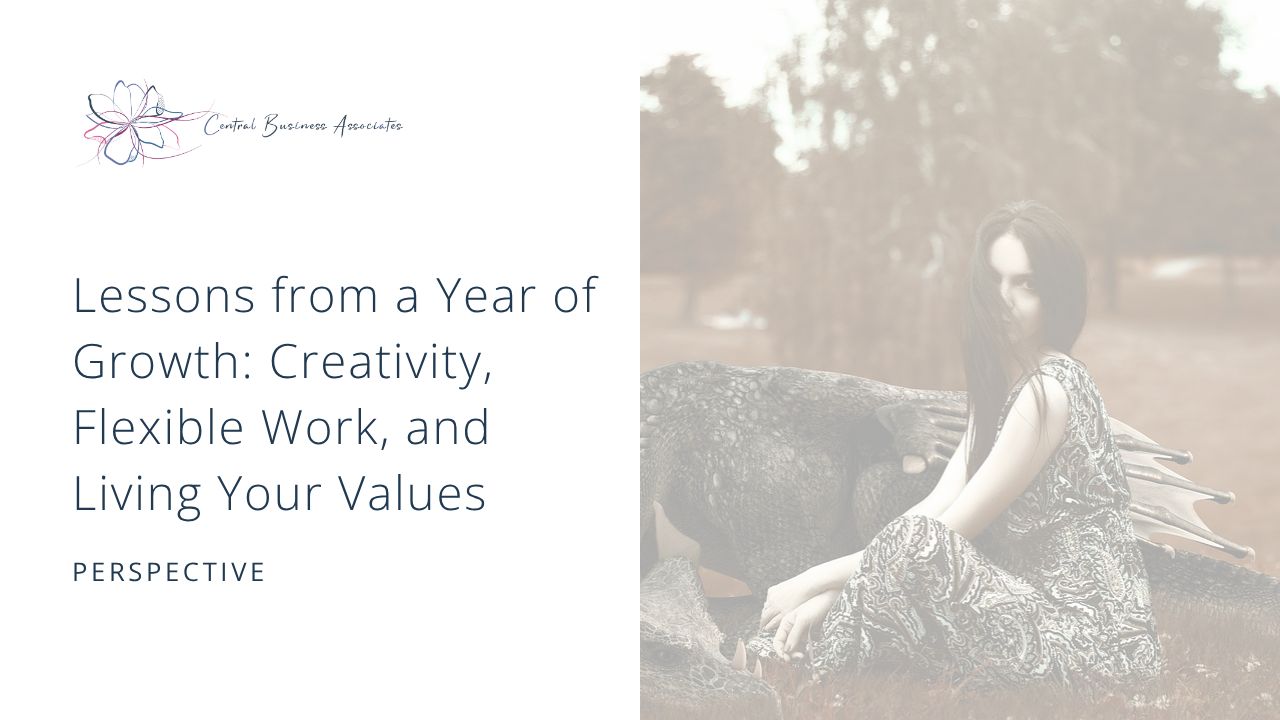 Central Business Associates

Lessons from a Year of Growth: Creativity, Flexible Work, and Living Your Values

PERSPECTIVE